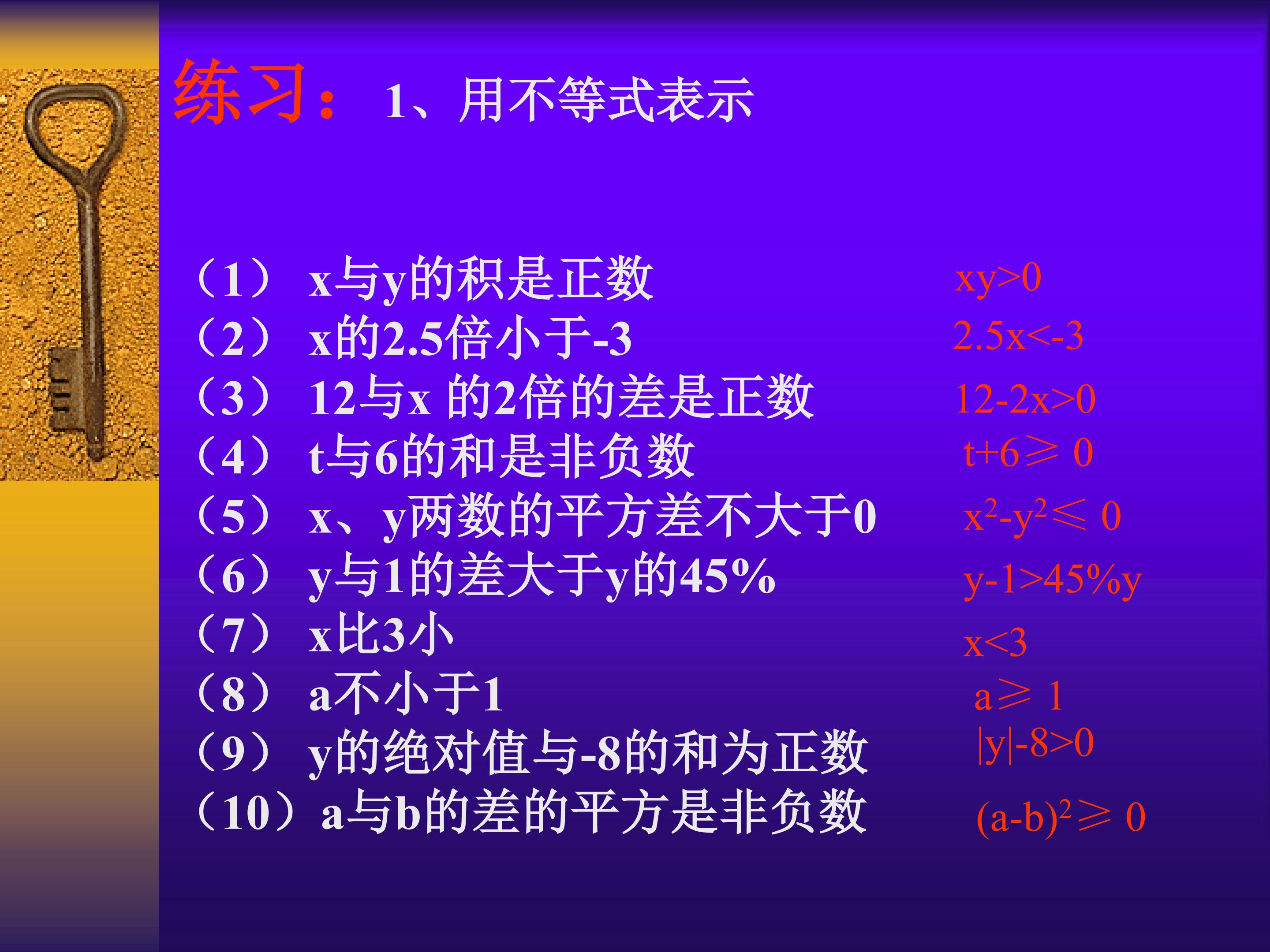 练习： 1、用不等式表示

（1） x与y的积是正数 $xy>0$
（2） x的2.5倍小于-3 $2.5x<-3$
（3） 12与x 的2倍的差是正数 $12-2x>0$
（4） t与6的和是非负数 $t+6\geqslant 0$
（5） x、y两数的平方差不大于0 $x^2-y^2\leqslant 0$
（6） y与1的差大于y的45% $y-1>45\%y$
（7） x比3小 $x<3$
（8） a不小于1 $a\geqslant 1$
（9） y的绝对值与-8的和为正数 $|y|-8>0$
（10）a与b的差的平方是非负数 $(a-b)^2\geqslant 0$